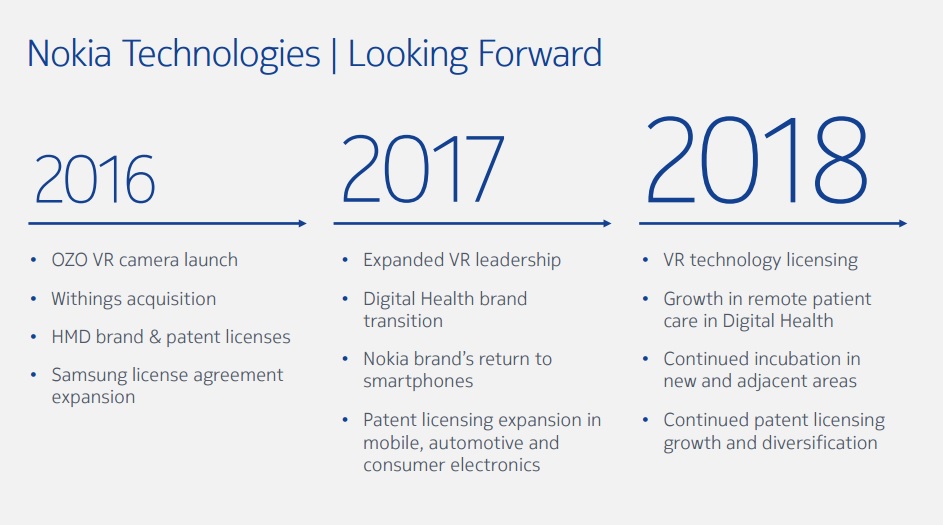 Nokia Technologies | Looking Forward

2016

• OZO VR camera launch
• Withings acquisition
• HMD brand & patent licenses
• Samsung license agreement expansion

2017

• Expanded VR leadership
• Digital Health brand transition
• Nokia brand's return to smartphones
• Patent licensing expansion in mobile, automotive and consumer electronics

2018

• VR technology licensing
• Growth in remote patient care in Digital Health
• Continued incubation in new and adjacent areas
• Continued patent licensing growth and diversification